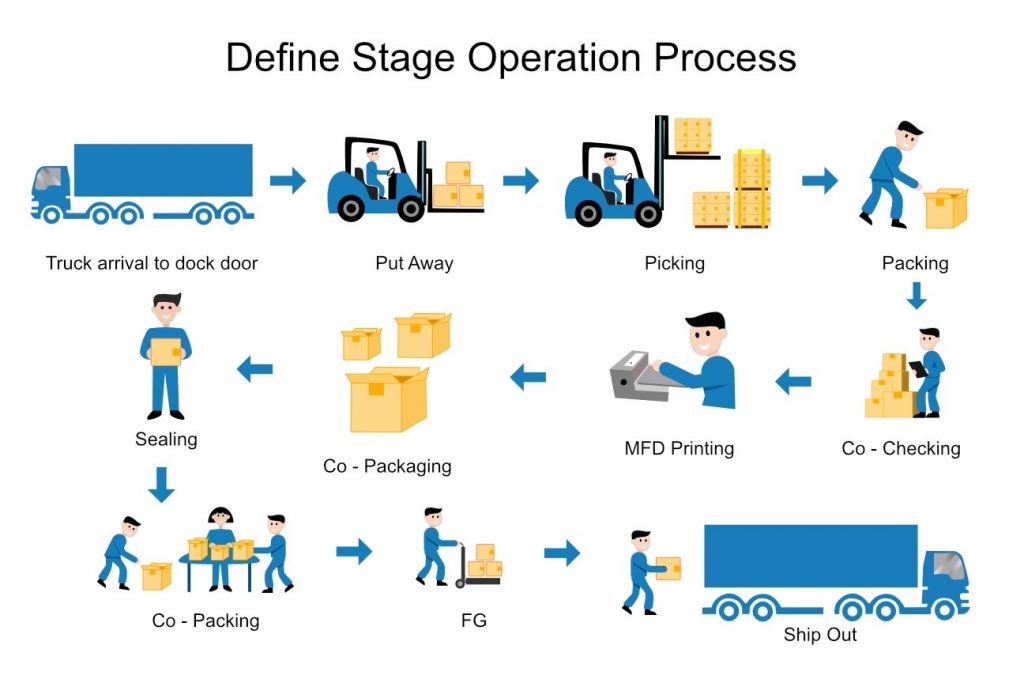 Define Stage Operation Process

Truck arrival to dock door

Put Away

Picking

Packing

Co - Checking

MFD Printing

Co - Packaging

Sealing

Co - Packing

FG

Ship Out